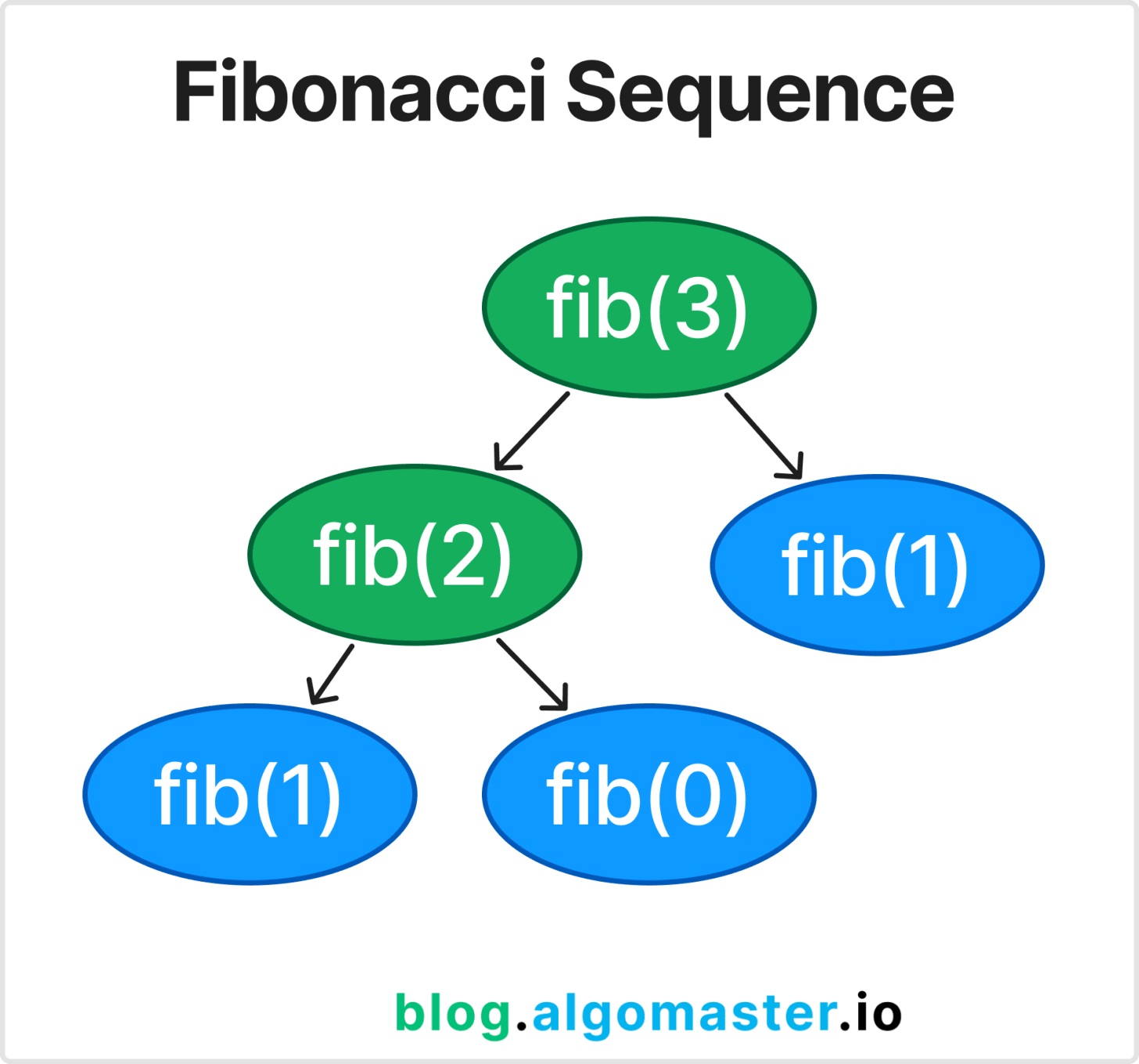 Fibonacci Sequence

fib(3)

fib(2)

fib(1)

fib(1)

fib(0)

blog.algomaster.io